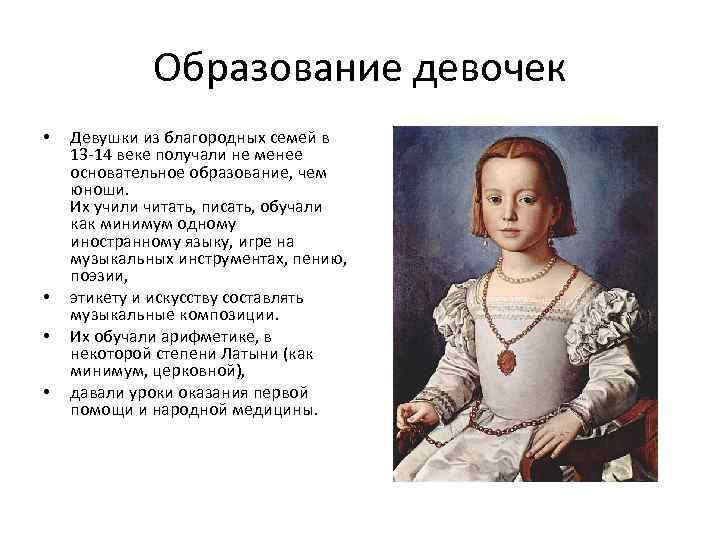 Образование девочек

• Девушки из благородных семей в 13-14 веке получали не менее основательное образование, чем юноши.
Их учили читать, писать, обучали как минимум одному иностранному языку, игре на музыкальных инструментах, пению, поэзии,

• этикету и искусству составлять музыкальные композиции.

• Их обучали арифметике, в некоторой степени Латыни (как минимум, церковной),

• давали уроки оказания первой помощи и народной медицины.